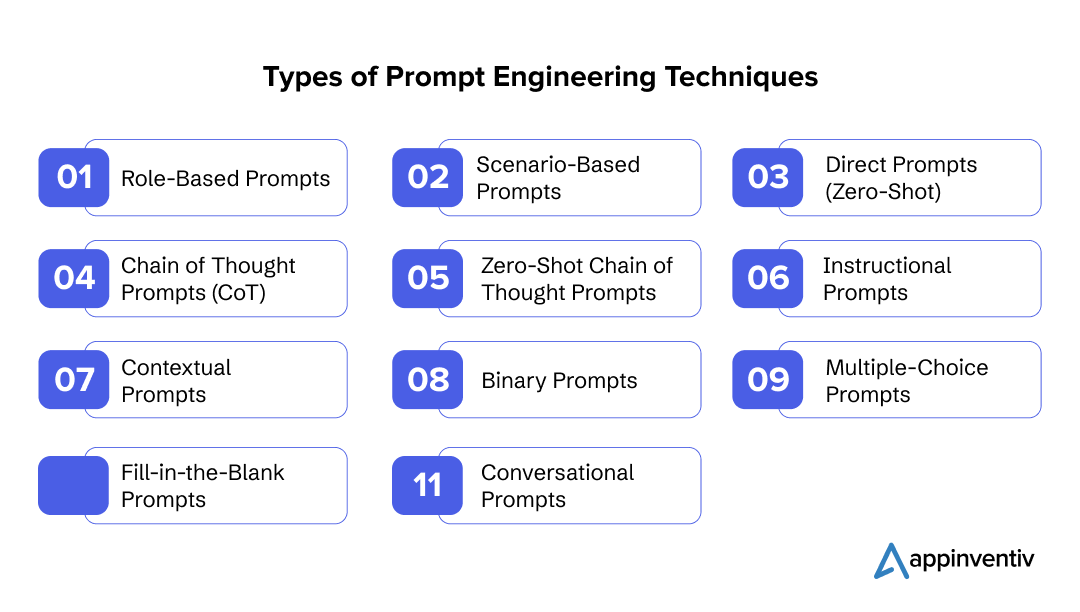 Types of Prompt Engineering Techniques

01 Role-Based Prompts

02 Scenario-Based Prompts

03 Direct Prompts (Zero-Shot)

04 Chain of Thought Prompts (CoT)

05 Zero-Shot Chain of Thought Prompts

06 Instructional Prompts

07 Contextual Prompts

08 Binary Prompts

09 Multiple-Choice Prompts

Fill-in-the-Blank Prompts

11 Conversational Prompts

appinventiv